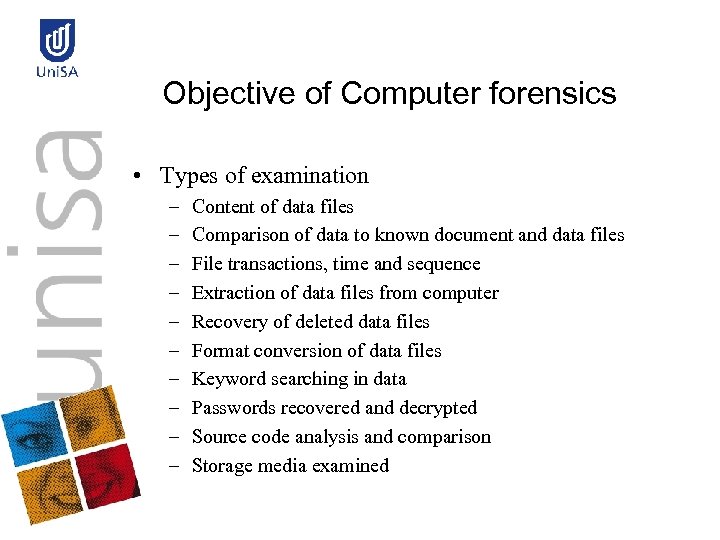 UniSA

unisa

Objective of Computer forensics

• Types of examination
 – Content of data files
 – Comparison of data to known document and data files
 – File transactions, time and sequence
 – Extraction of data files from computer
 – Recovery of deleted data files
 – Format conversion of data files
 – Keyword searching in data
 – Passwords recovered and decrypted
 – Source code analysis and comparison
 – Storage media examined